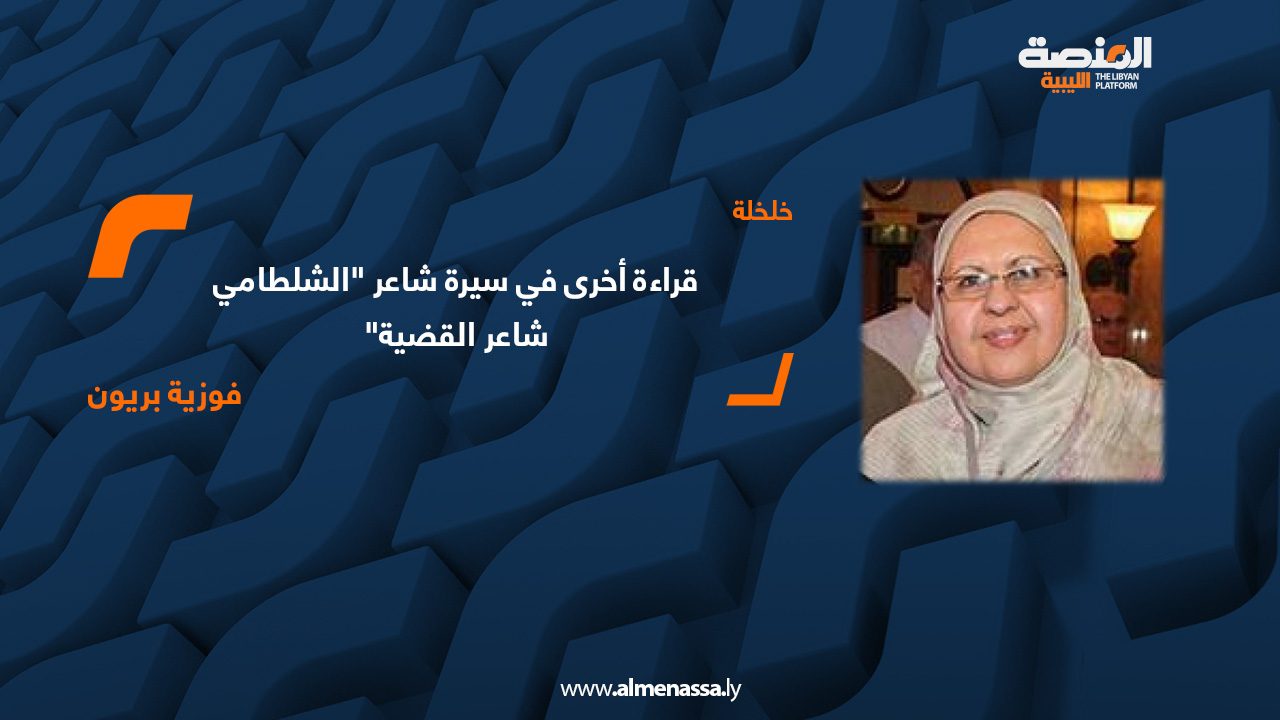 المنصة الليبية
THE LIBYAN PLATFORM

خلخلة

قراءة أخرى في سيرة شاعر "الشلطامي شاعر القضية"

فوزية بريون

www.almenassa.ly